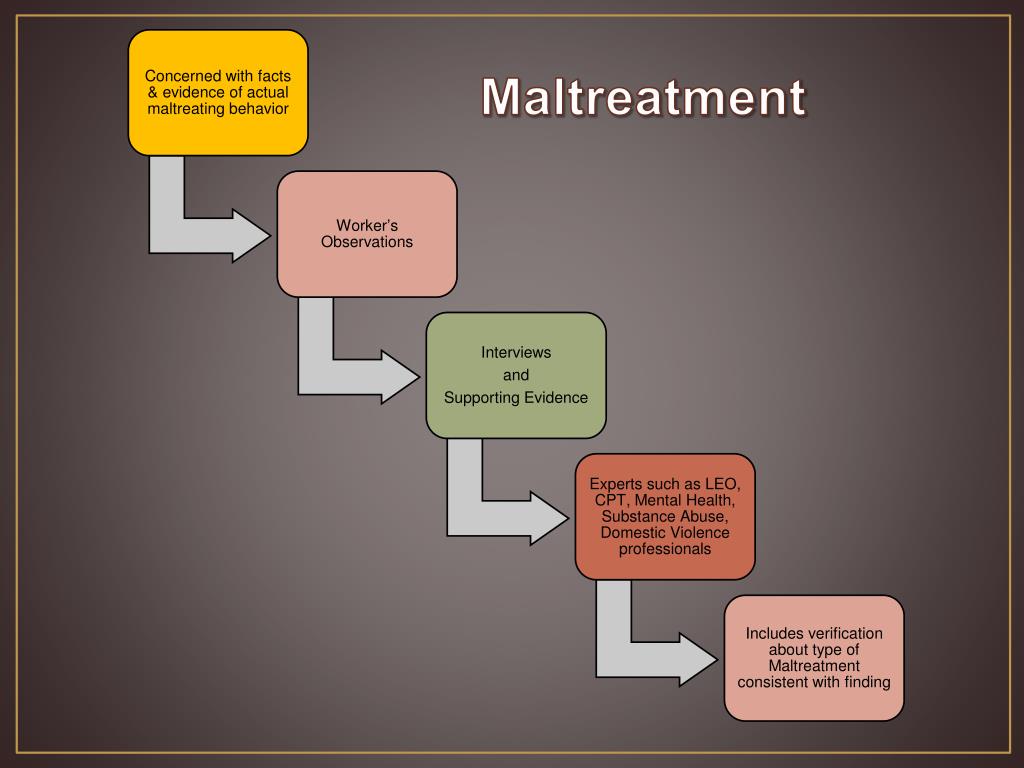 Maltreatment

Concerned with facts & evidence of actual maltreating behavior

Worker's Observations

Interviews

and

Supporting Evidence

Experts such as LEO, CPT, Mental Health, Substance Abuse, Domestic Violence professionals

Includes verification about type of Maltreatment consistent with finding